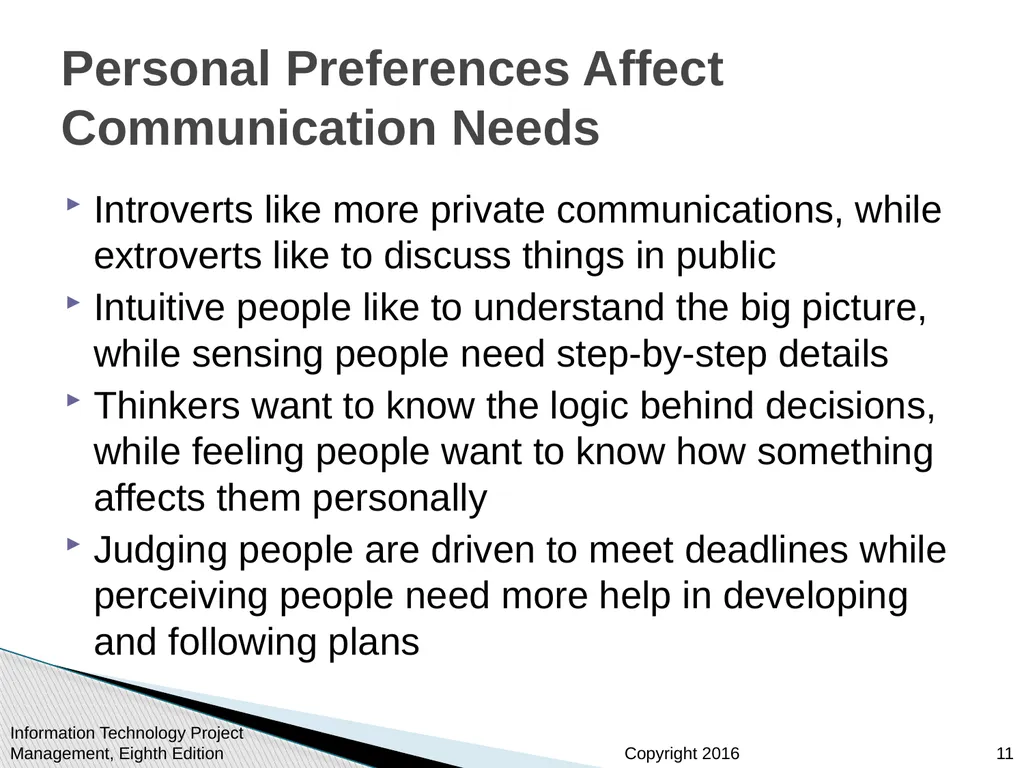 Personal Preferences Affect Communication Needs

Introverts like more private communications, while extroverts like to discuss things in public

Intuitive people like to understand the big picture, while sensing people need step-by-step details

Thinkers want to know the logic behind decisions, while feeling people want to know how something affects them personally

Judging people are driven to meet deadlines while perceiving people need more help in developing and following plans

Information Technology Project Management, Eighth Edition

Copyright 2016

11